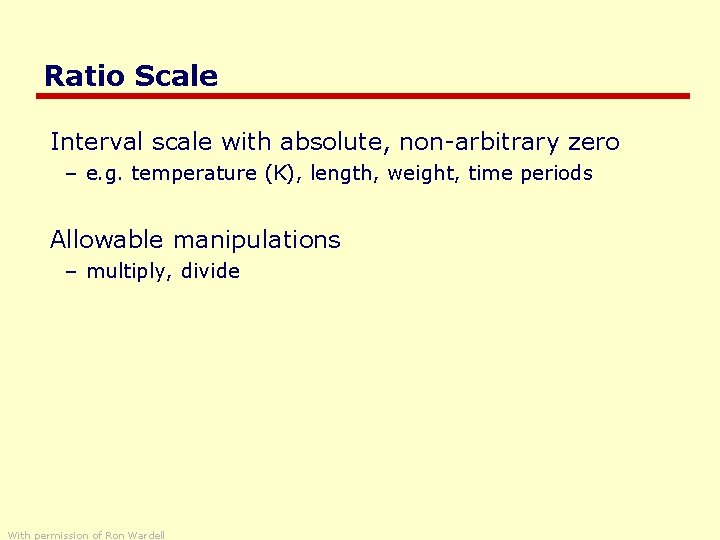 Ratio Scale

Interval scale with absolute, non-arbitrary zero
– e.g. temperature (K), length, weight, time periods

Allowable manipulations
– multiply, divide

With permission of Ron Wardell